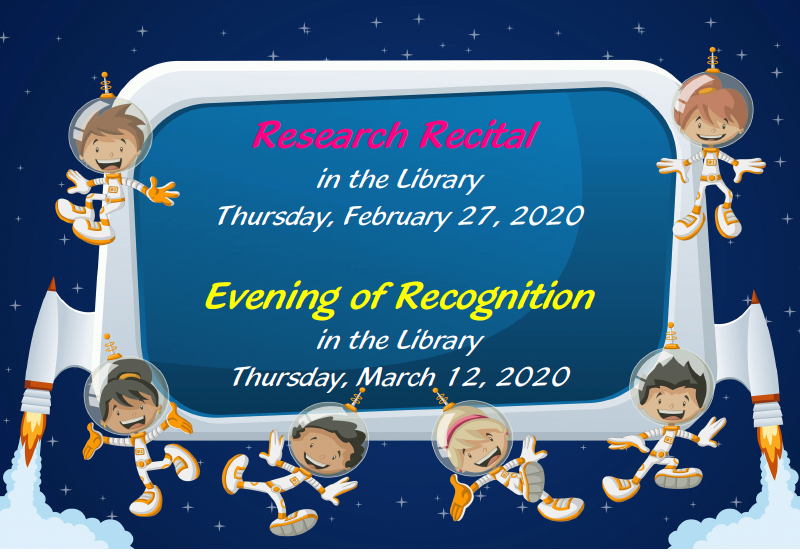 Research Recital
in the Library
Thursday, February 27, 2020

Evening of Recognition
in the Library
Thursday, March 12, 2020